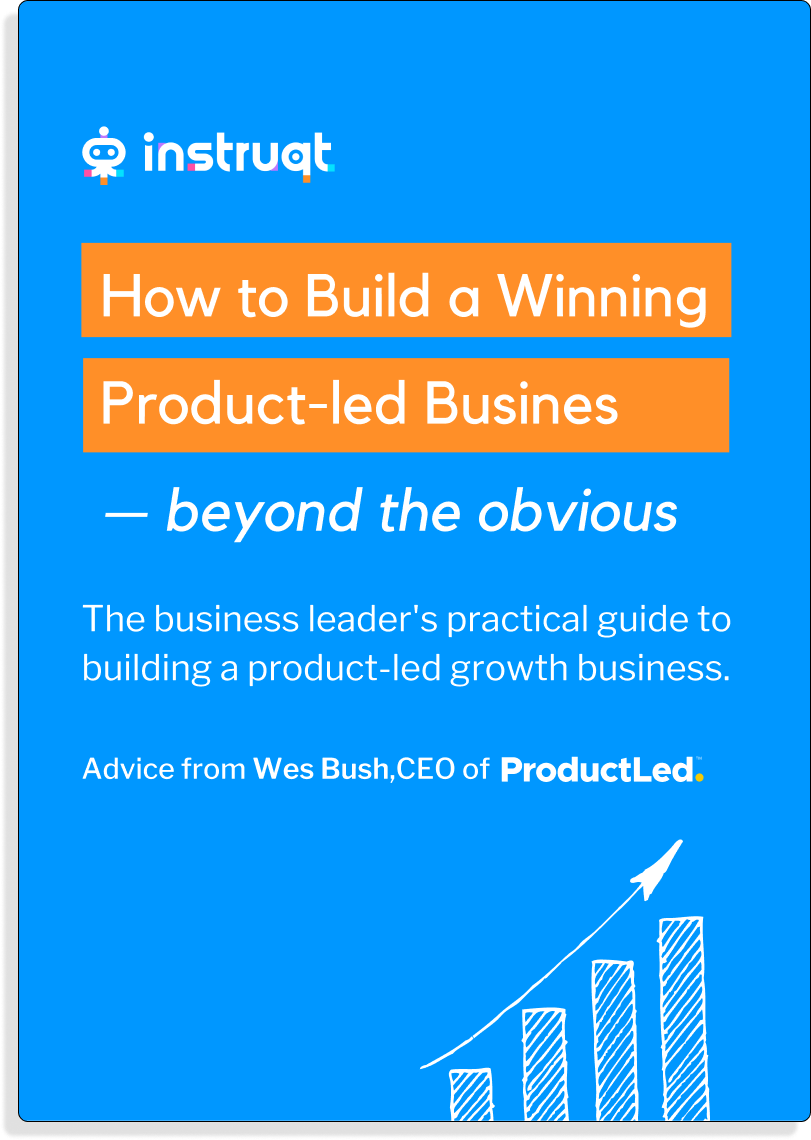 instruqt

How to Build a Winning Product-led Busines

— beyond the obvious

The business leader's practical guide to building a product-led growth business.

Advice from Wes Bush,CEO of ProductLed.